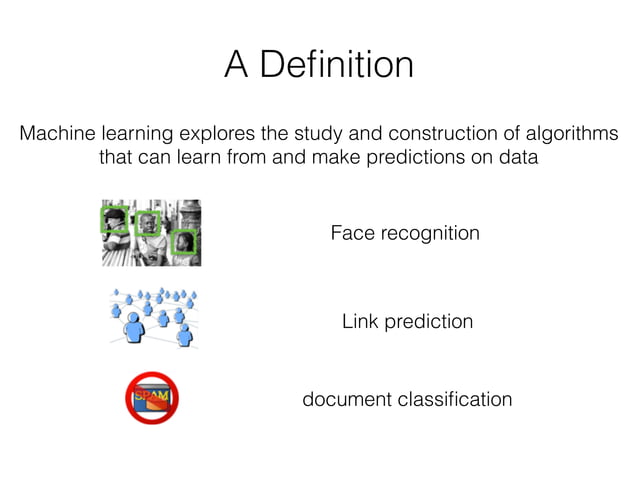 A Definition

Machine learning explores the study and construction of algorithms that can learn from and make predictions on data

Face recognition

Link prediction

SPAM

document classification